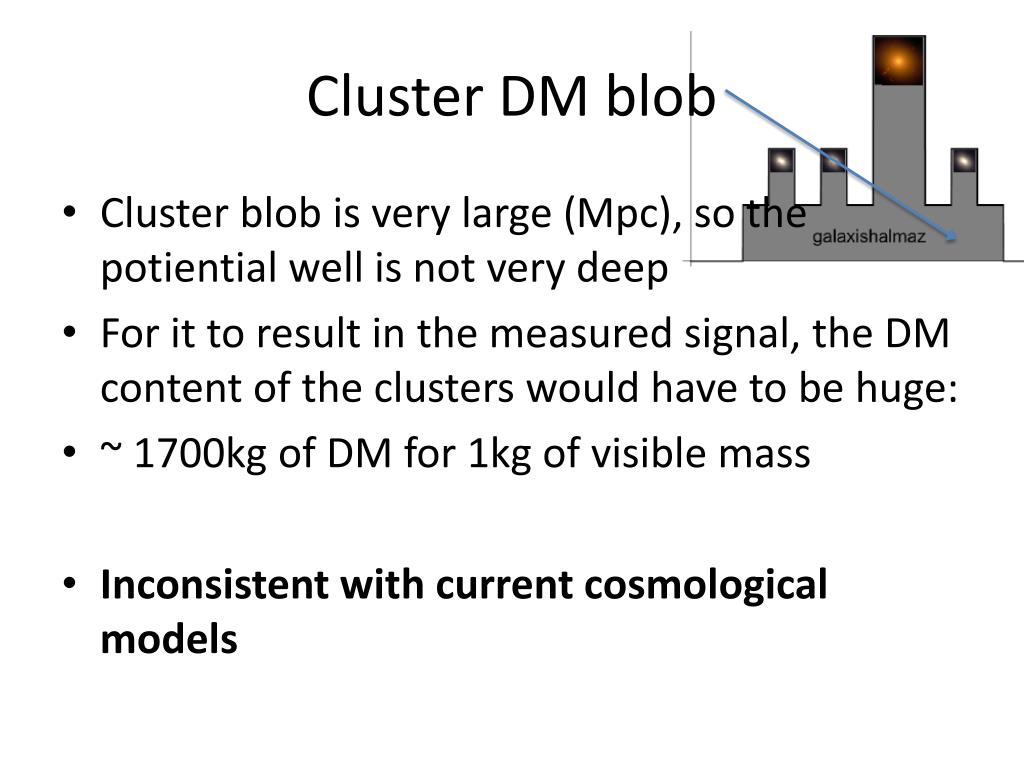 Cluster DM blob

galaxishalmaz

• Cluster blob is very large (Mpc), so the potiential well is not very deep
• For it to result in the measured signal, the DM content of the clusters would have to be huge:
• ~ 1700kg of DM for 1kg of visible mass

• **Inconsistent with current cosmological models**